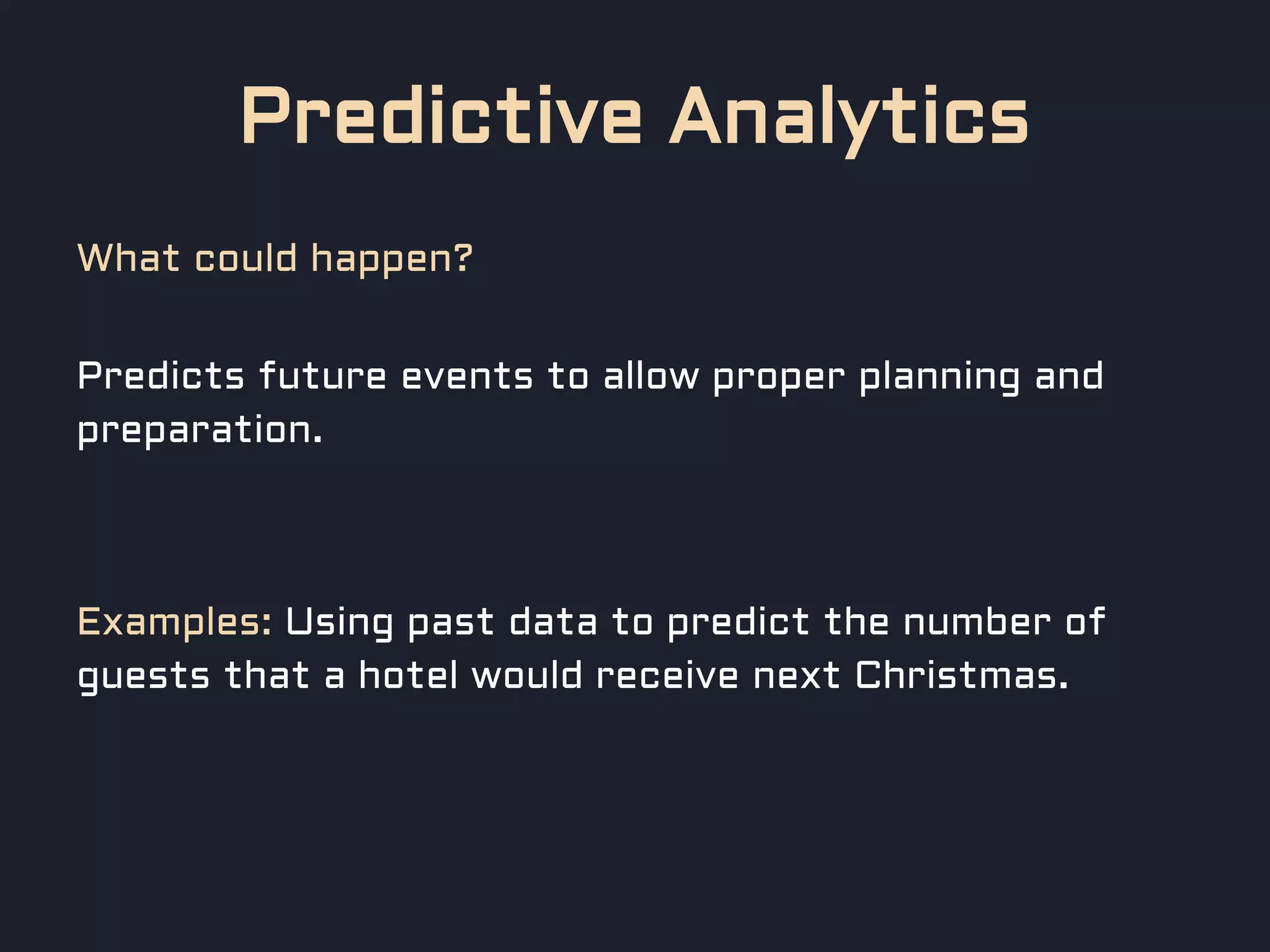 Predictive Analytics

What could happen?

Predicts future events to allow proper planning and preparation.

Examples: Using past data to predict the number of guests that a hotel would receive next Christmas.